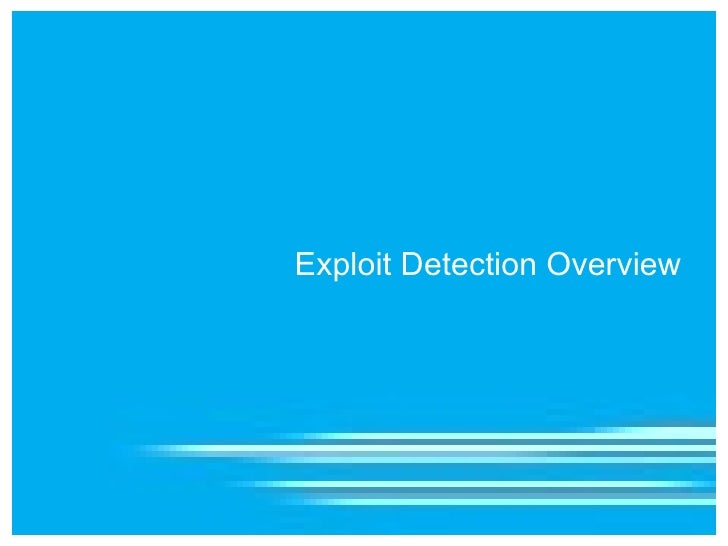 Exploit Detection Overview